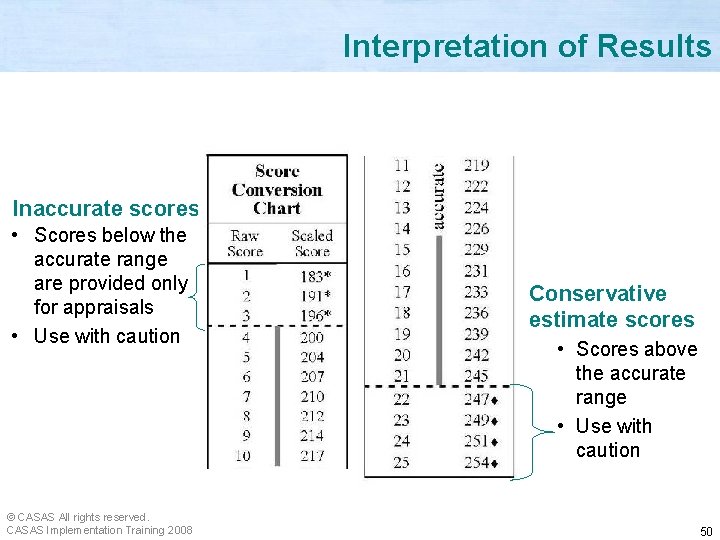 Interpretation of Results

Inaccurate scores
• Scores below the accurate range are provided only for appraisals
• Use with caution

Score Conversion Chart

| Raw Score | Scaled Score |
|---|---|
| 1 | 183* |
| 2 | 191* |
| 3 | 196* |
| 4 | 200 |
| 5 | 204 |
| 6 | 207 |
| 7 | 210 |
| 8 | 212 |
| 9 | 214 |
| 10 | 217 |
| 11 | 219 |
| 12 | 222 |
| 13 | 224 |
| 14 | 226 |
| 15 | 229 |
| 16 | 231 |
| 17 | 233 |
| 18 | 236 |
| 19 | 239 |
| 20 | 242 |
| 21 | 245 |
| 22 | 247♦ |
| 23 | 249♦ |
| 24 | 251♦ |
| 25 | 254♦ |

accurate

Conservative estimate scores
• Scores above the accurate range
• Use with caution

© CASAS All rights reserved.
CASAS Implementation Training 2008

50